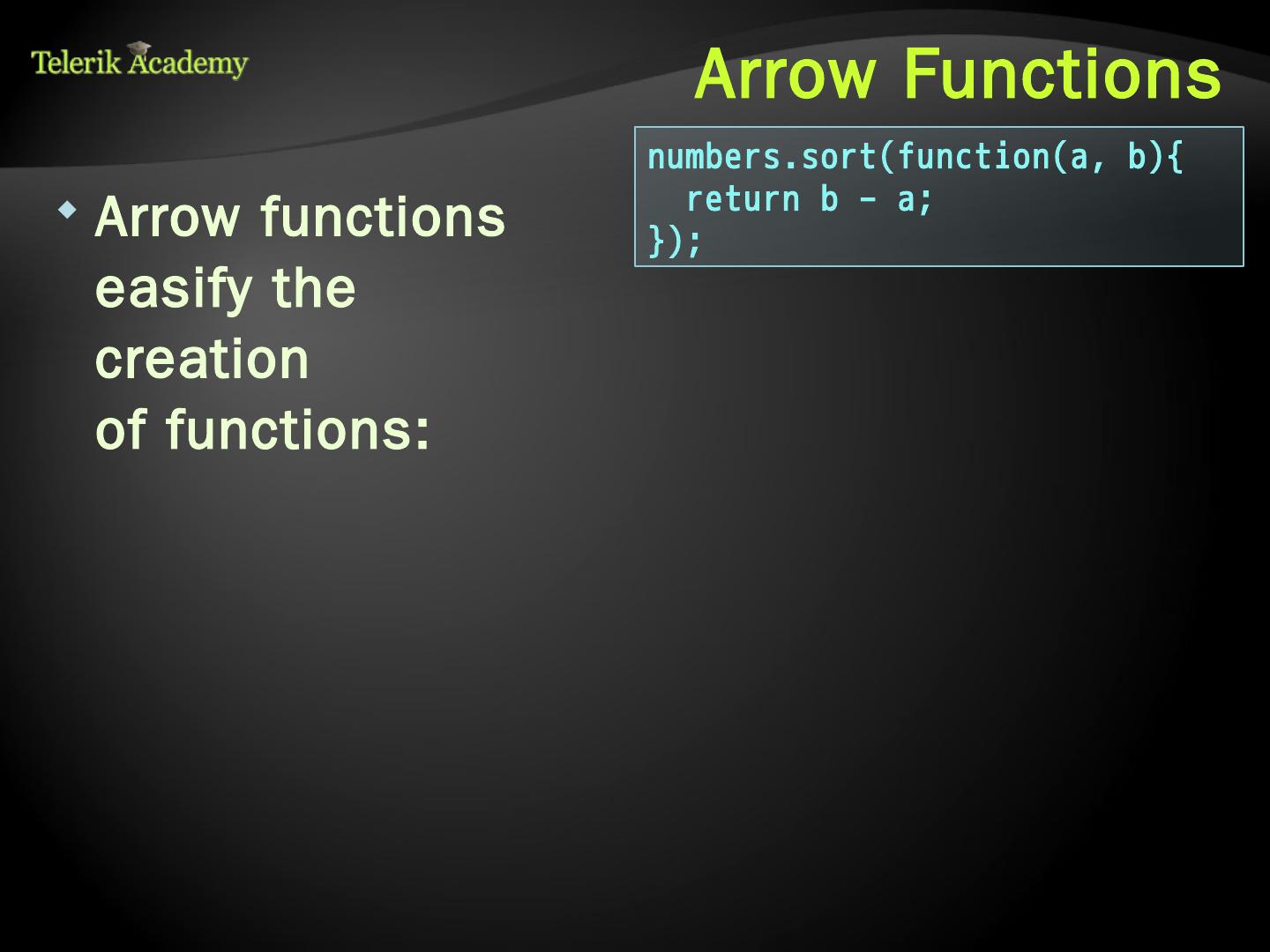 Telerik Academy

Arrow Functions

Arrow functions easify the creation of functions:

numbers.sort(function(a, b){
  return b – a;
});